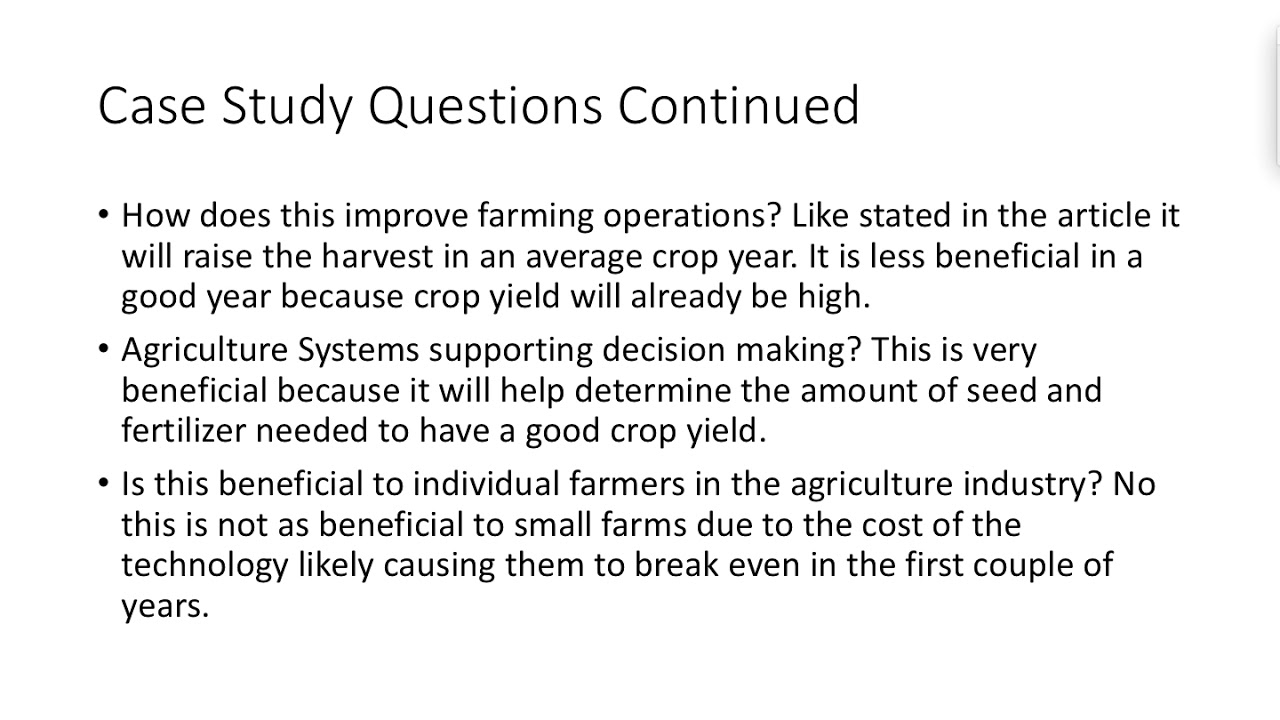 Case Study Questions Continued

• How does this improve farming operations? Like stated in the article it will raise the harvest in an average crop year. It is less beneficial in a good year because crop yield will already be high.

• Agriculture Systems supporting decision making? This is very beneficial because it will help determine the amount of seed and fertilizer needed to have a good crop yield.

• Is this beneficial to individual farmers in the agriculture industry? No this is not as beneficial to small farms due to the cost of the technology likely causing them to break even in the first couple of years.